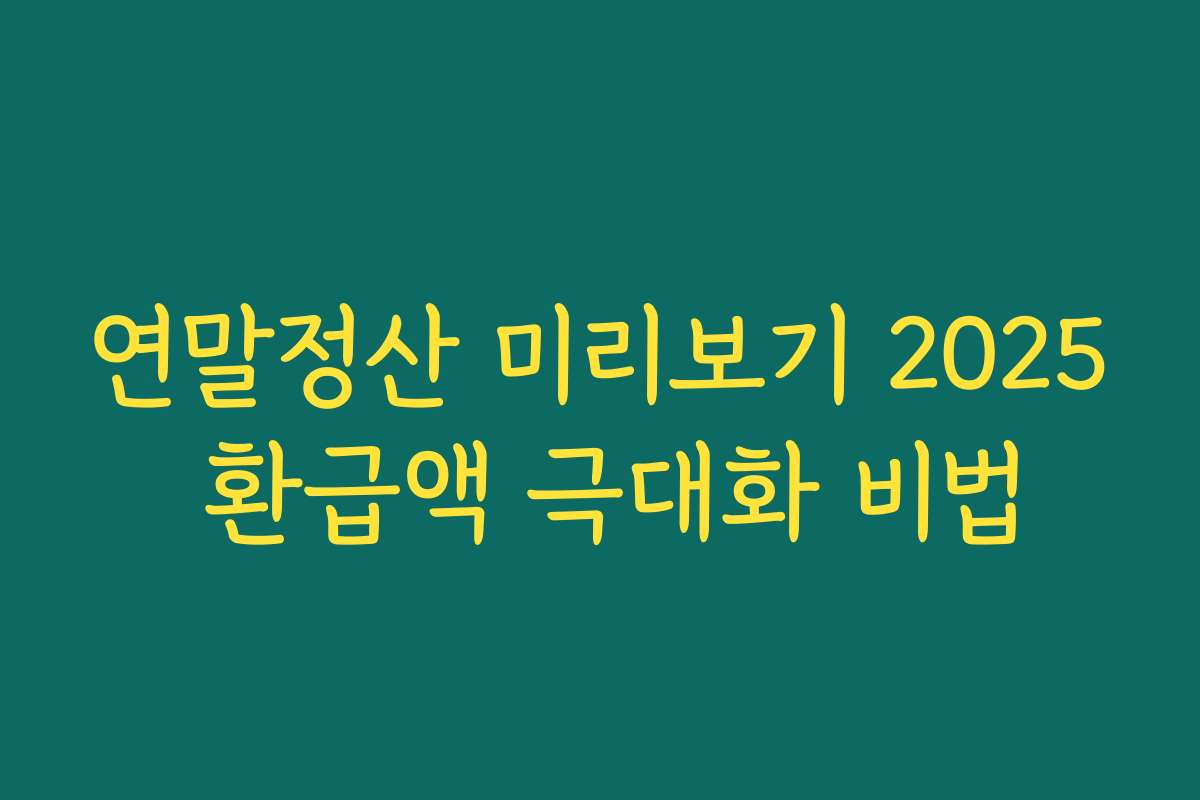 연말정산 미리보기 2025
환급액 극대화 비법